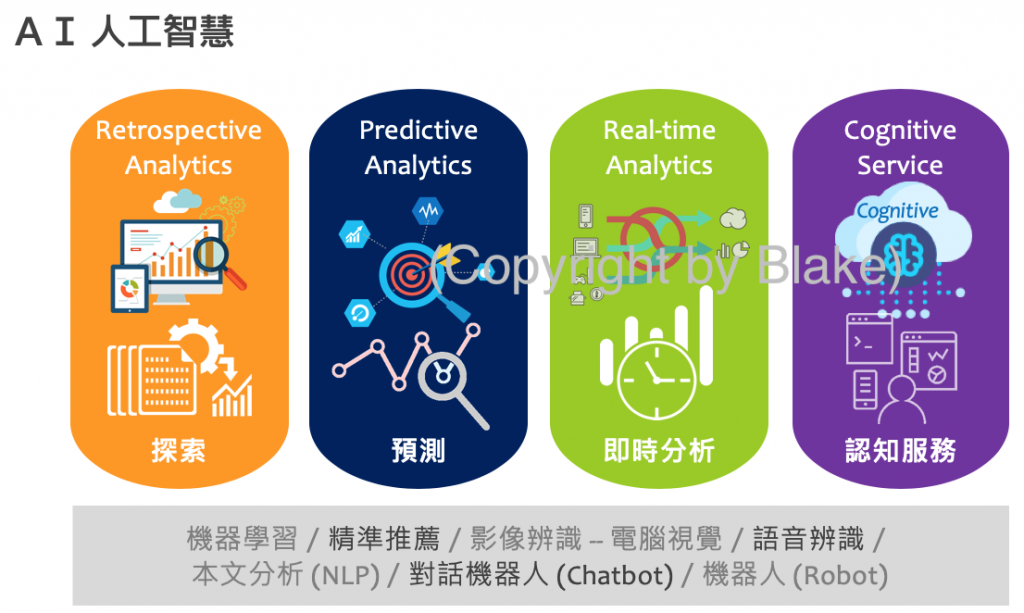 ＡＩ 人工智慧

Retrospective Analytics

探索

Predictive Analytics

預測

Real-time Analytics

即時分析

Cognitive Service

Cognitive

認知服務

(Copyright by Blake)

機器學習 / 精準推薦 / 影像辨識 – 電腦視覺 / 語音辨識 / 本文分析 (NLP) / 對話機器人 (Chatbot) / 機器人 (Robot)